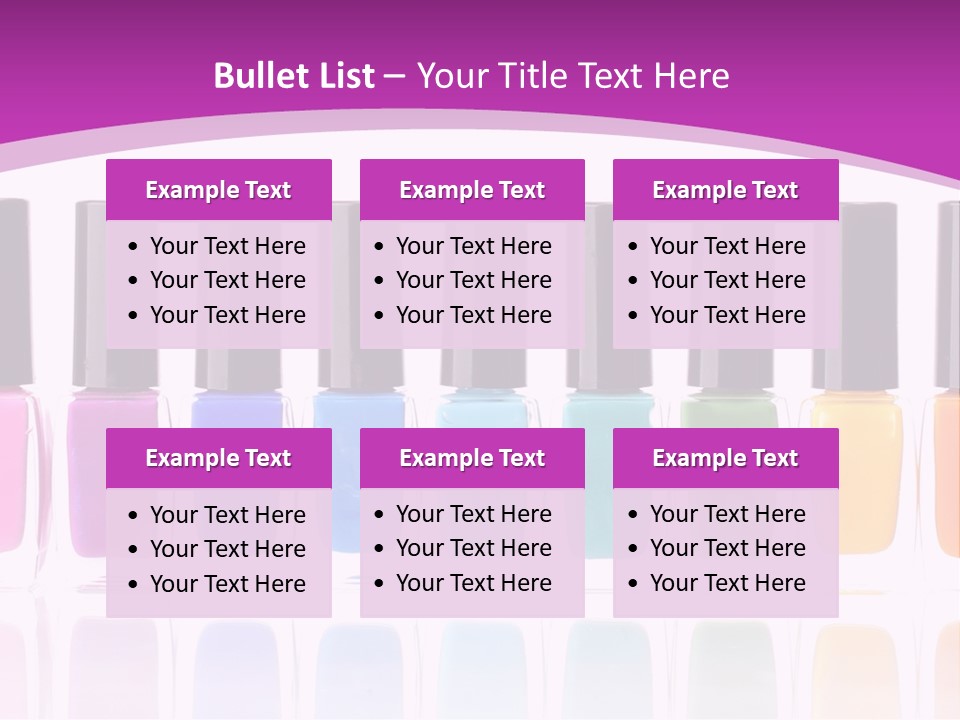 Bullet List – Your Title Text Here

Example Text
- Your Text Here
- Your Text Here
- Your Text Here

Example Text
- Your Text Here
- Your Text Here
- Your Text Here

Example Text
- Your Text Here
- Your Text Here
- Your Text Here

Example Text
- Your Text Here
- Your Text Here
- Your Text Here

Example Text
- Your Text Here
- Your Text Here
- Your Text Here

Example Text
- Your Text Here
- Your Text Here
- Your Text Here